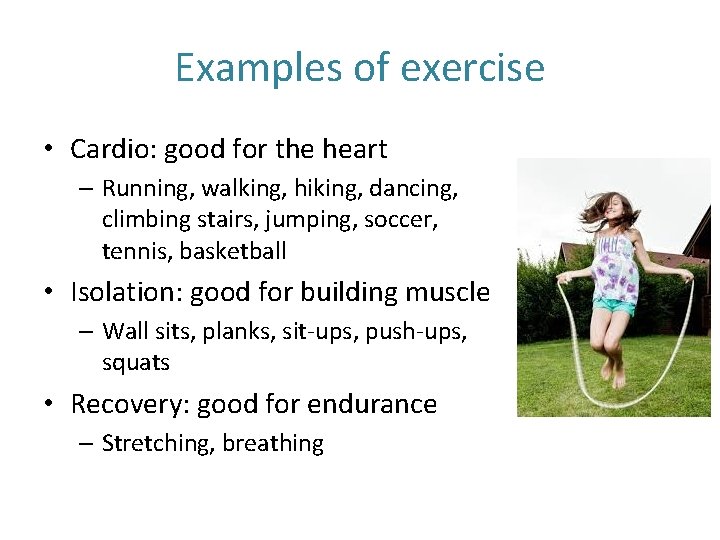 Examples of exercise

• Cardio: good for the heart
– Running, walking, hiking, dancing, climbing stairs, jumping, soccer, tennis, basketball

• Isolation: good for building muscle
– Wall sits, planks, sit-ups, push-ups, squats

• Recovery: good for endurance
– Stretching, breathing